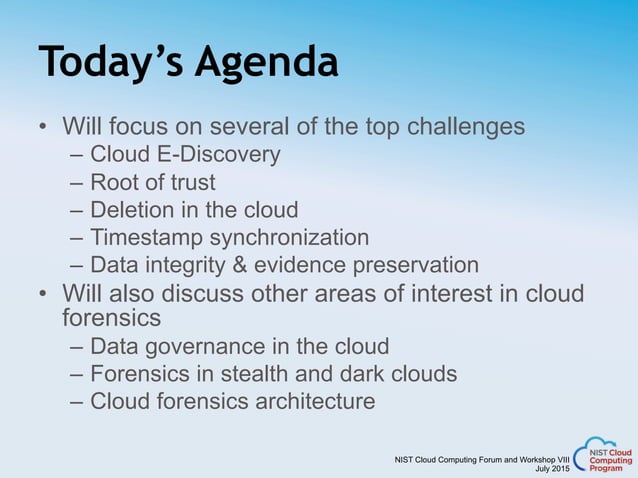 Today's Agenda

• Will focus on several of the top challenges
– Cloud E-Discovery
– Root of trust
– Deletion in the cloud
– Timestamp synchronization
– Data integrity & evidence preservation
• Will also discuss other areas of interest in cloud forensics
– Data governance in the cloud
– Forensics in stealth and dark clouds
– Cloud forensics architecture

NIST Cloud Computing Forum and Workshop VIII
July 2015

NIST Cloud Computing Program